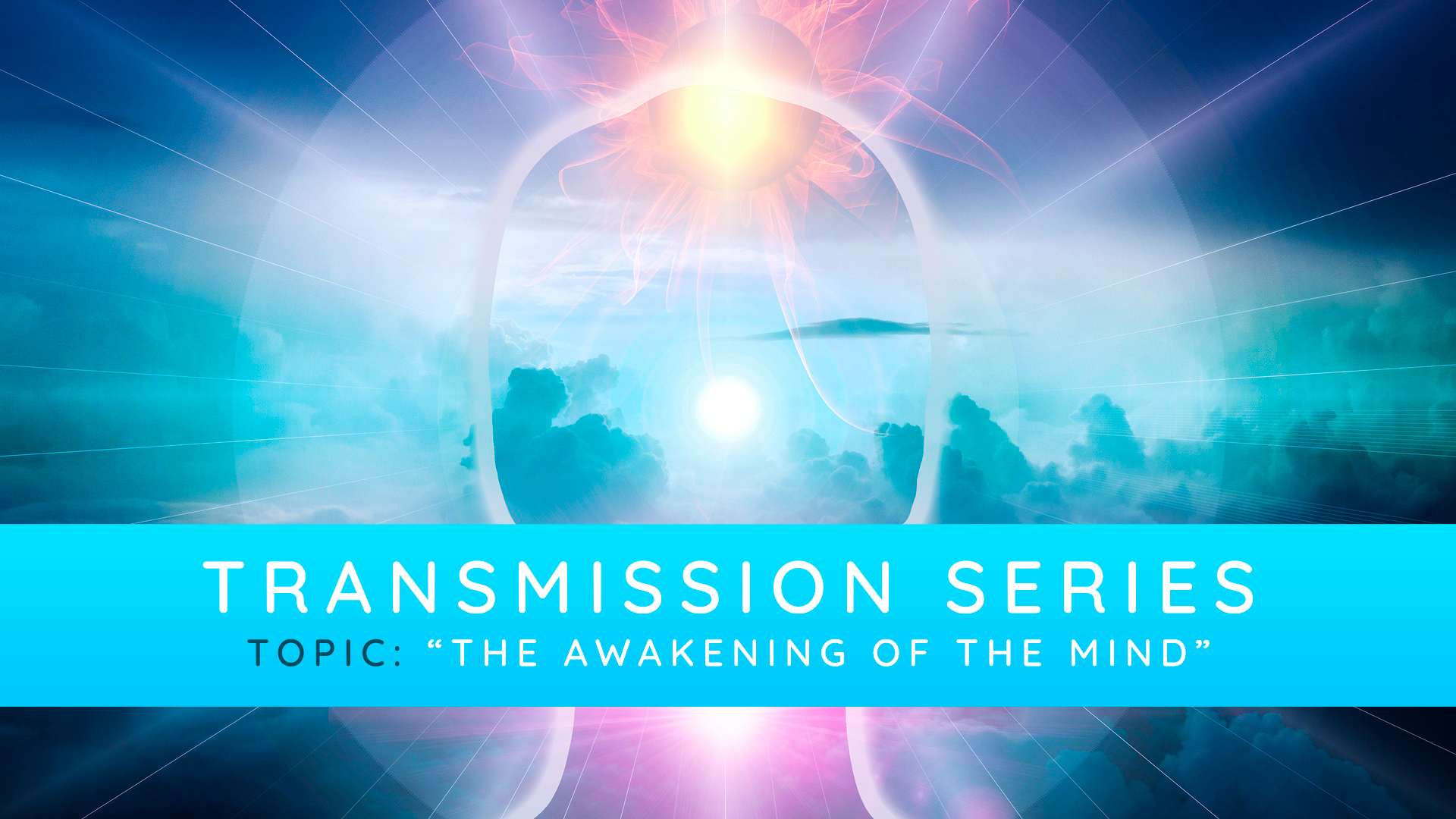 TRANSMISSION SERIES

TOPIC: “THE AWAKENING OF THE MIND”